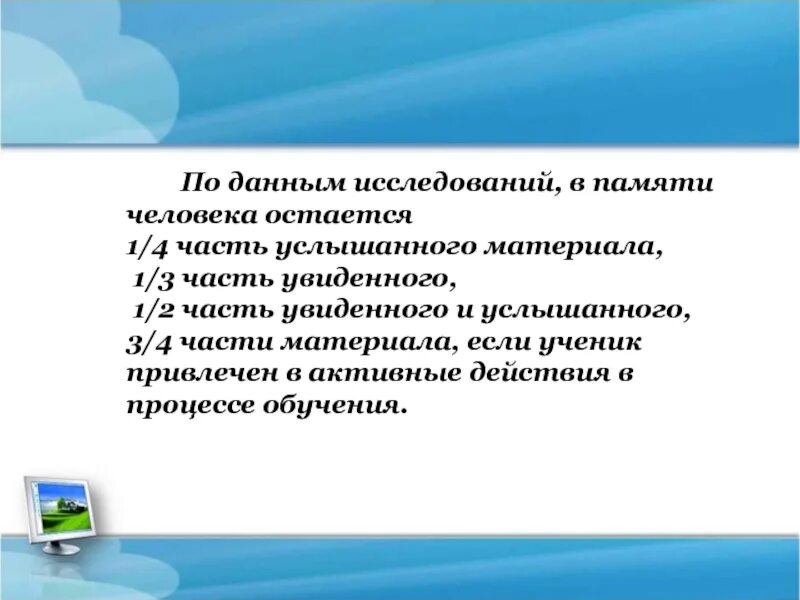 По данным исследований, в памяти человека остается
1/4 часть услышанного материала,
1/3 часть увиденного,
1/2 часть увиденного и услышанного,
3/4 части материала, если ученик привлечен в активные действия в процессе обучения.